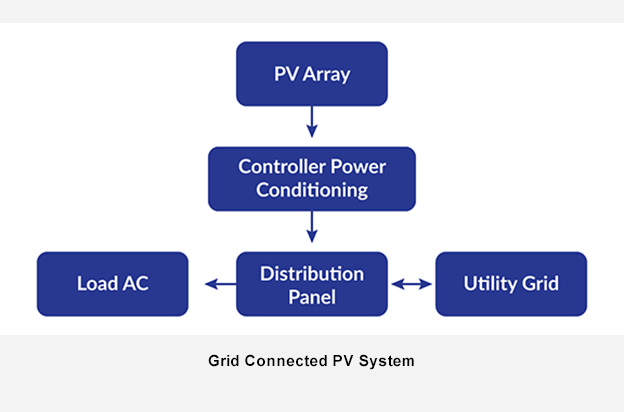 PV Array

Controller Power Conditioning

Load AC

Distribution Panel

Utility Grid

Grid Connected PV System